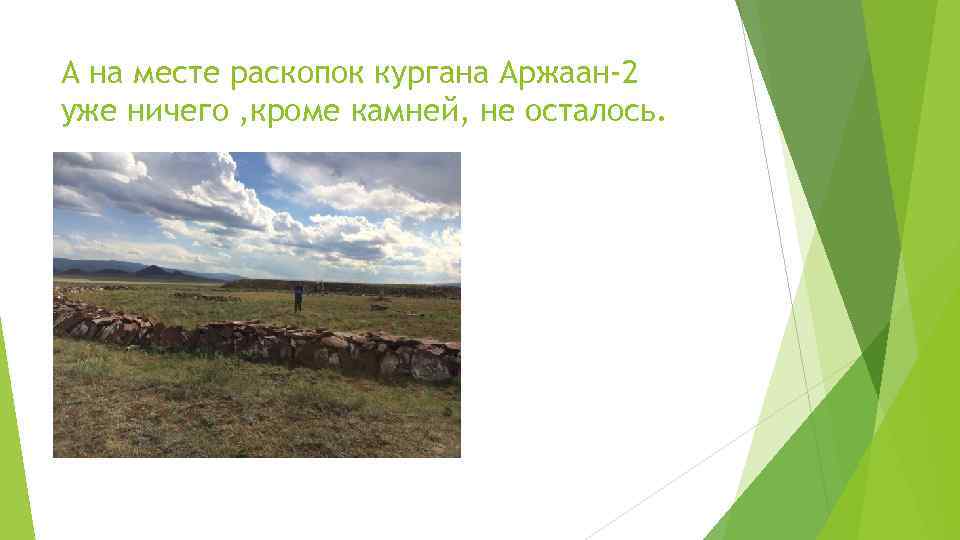 А на месте раскопок кургана Аржаан-2 уже ничего ,кроме камней, не осталось.